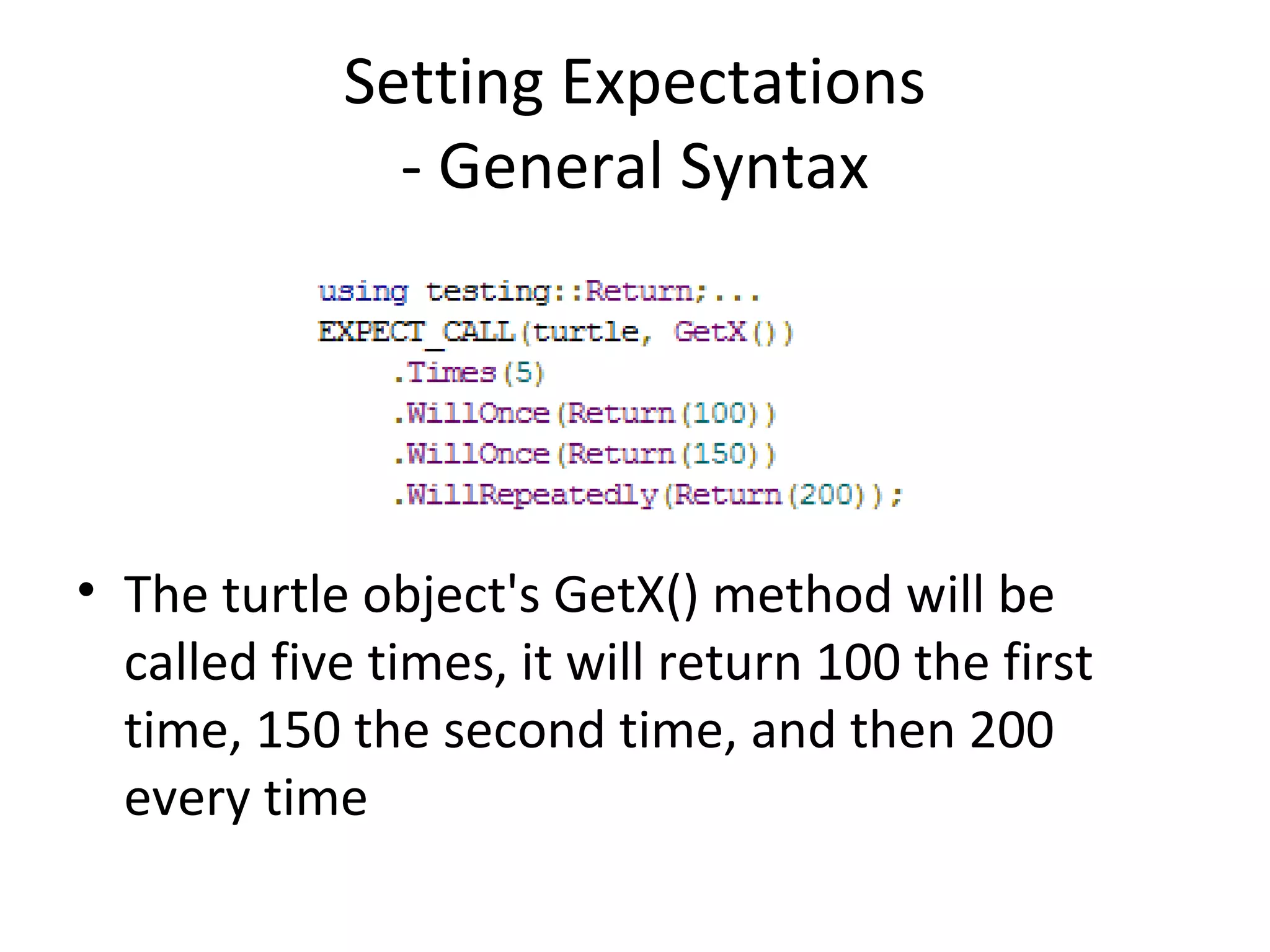 Setting Expectations
- General Syntax

using testing::Return;...
EXPECT_CALL(turtle, GetX())
    .Times(5)
    .WillOnce(Return(100))
    .WillOnce(Return(150))
    .WillRepeatedly(Return(200));

• The turtle object's GetX() method will be called five times, it will return 100 the first time, 150 the second time, and then 200 every time